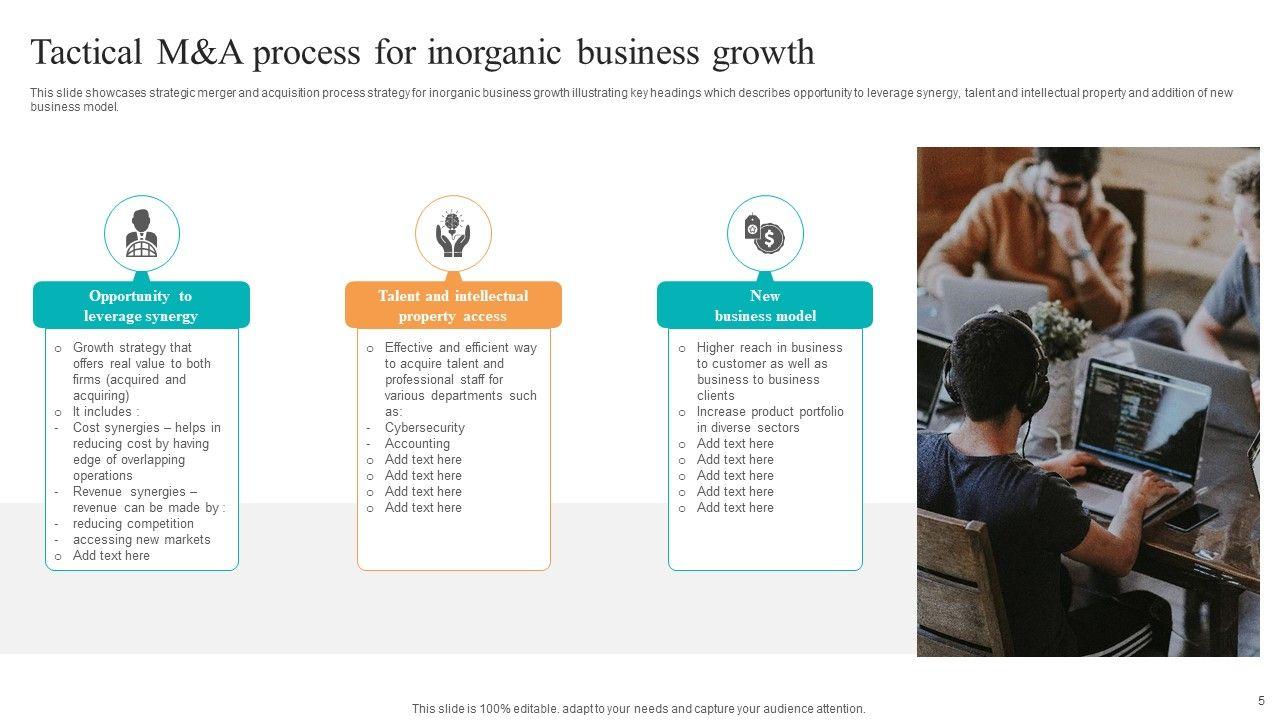 Tactical M&A process for inorganic business growth

This slide showcases strategic merger and acquisition process strategy for inorganic business growth illustrating key headings which describes opportunity to leverage synergy, talent and intellectual property and addition of new business model.

Opportunity to leverage synergy

o Growth strategy that offers real value to both firms (acquired and acquiring)
o It includes :
- Cost synergies – helps in reducing cost by having edge of overlapping operations
- Revenue synergies – revenue can be made by :
- reducing competition
- accessing new markets
o Add text here

Talent and intellectual property access

o Effective and efficient way to acquire talent and professional staff for various departments such as:
- Cybersecurity
- Accounting
o Add text here
o Add text here
o Add text here
o Add text here

New business model

o Higher reach in business to customer as well as business to business clients
o Increase product portfolio in diverse sectors
o Add text here
o Add text here
o Add text here
o Add text here
o Add text here

This slide is 100% editable. adapt to your needs and capture your audience attention.

5